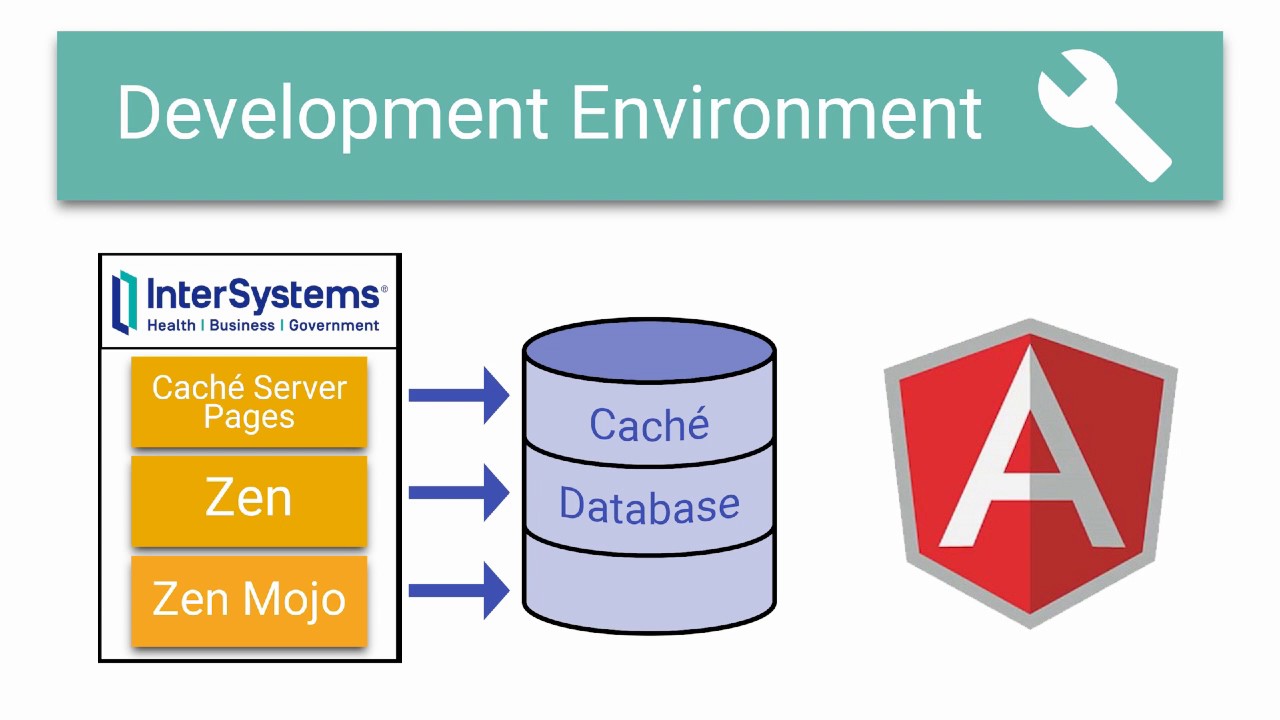 Development Environment

InterSystems®
Health | Business | Government

Caché Server Pages

Zen

Zen Mojo

Caché

Database

A